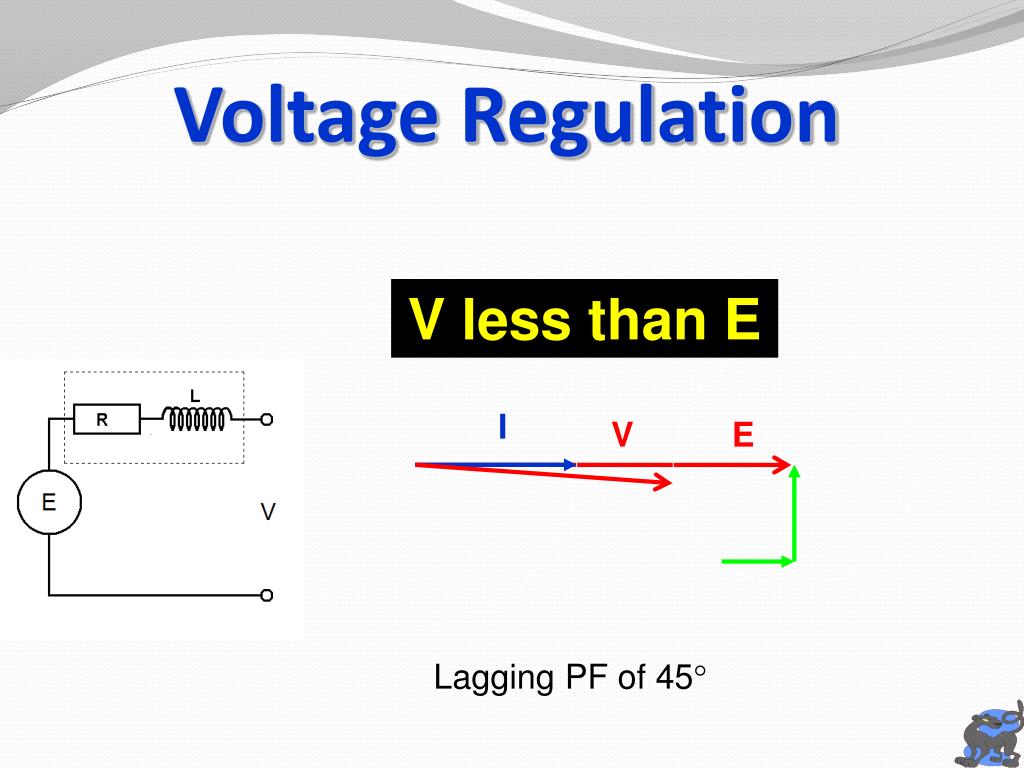 Voltage Regulation

V less than E

L

R

E

V

I

V

E

Lagging PF of 45°